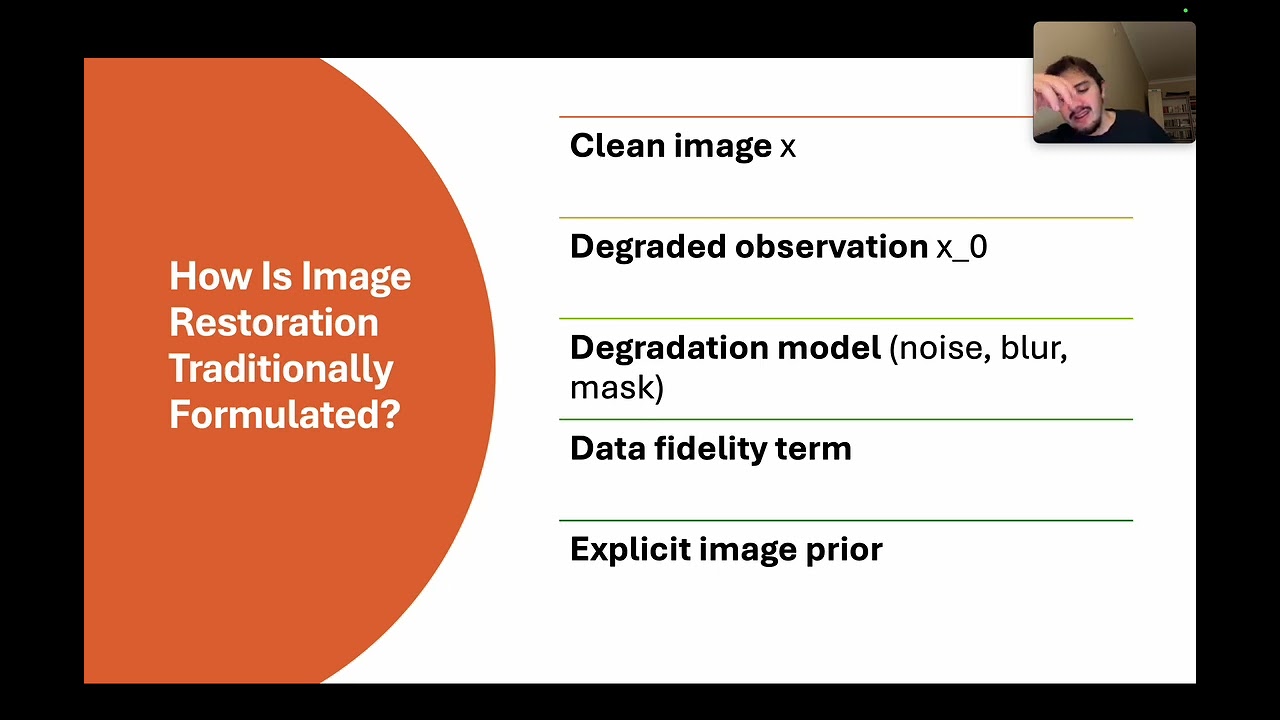 How Is Image Restoration Traditionally Formulated?

Clean image x

Degraded observation x_0

Degradation model (noise, blur, mask)

Data fidelity term

Explicit image prior